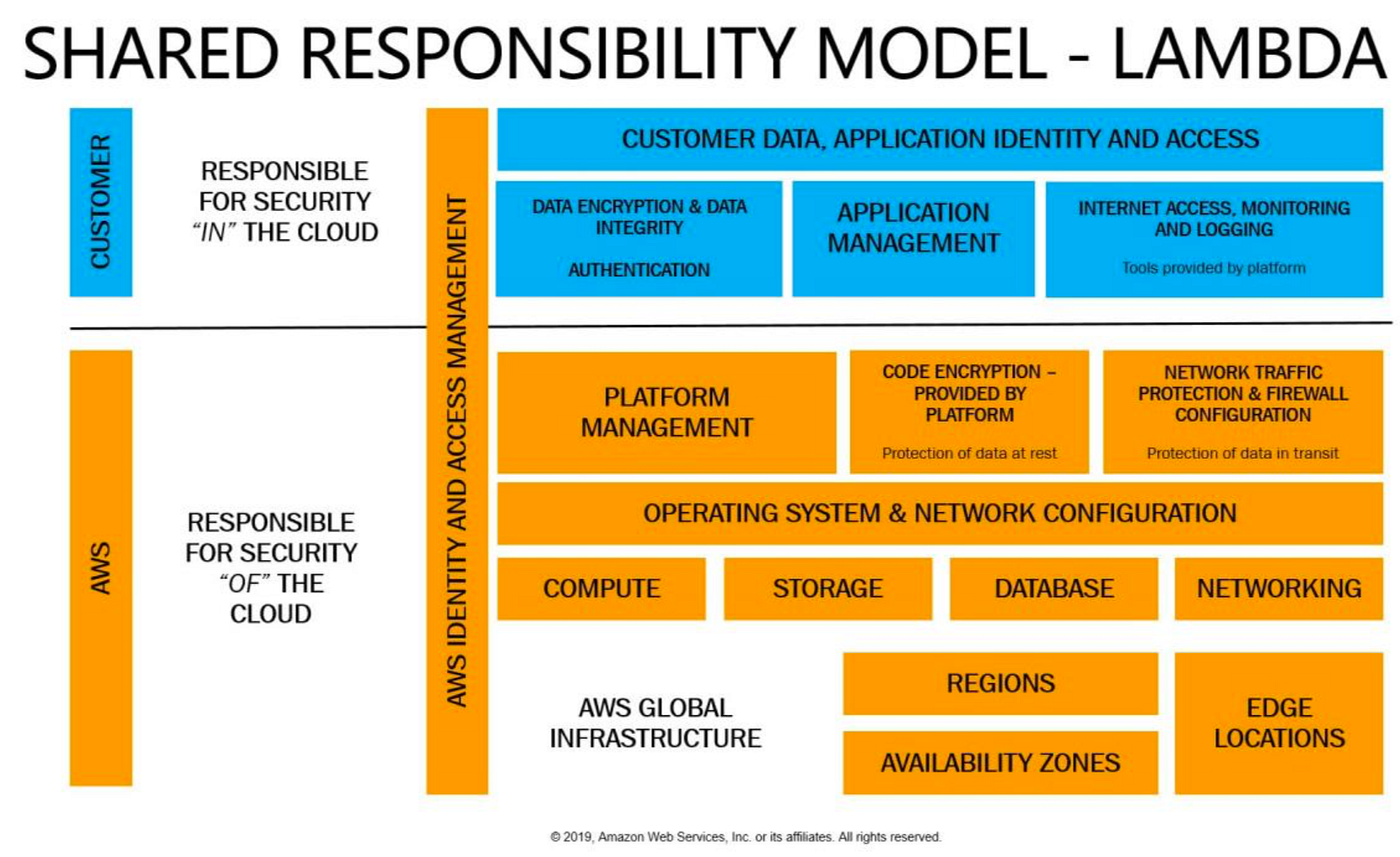 SHARED RESPONSIBILITY MODEL - LAMBDA

CUSTOMER

RESPONSIBLE FOR SECURITY "IN" THE CLOUD

AWS IDENTITY AND ACCESS MANAGEMENT

CUSTOMER DATA, APPLICATION IDENTITY AND ACCESS

DATA ENCRYPTION & DATA INTEGRITY

AUTHENTICATION

APPLICATION MANAGEMENT

INTERNET ACCESS, MONITORING AND LOGGING

Tools provided by platform

AWS

RESPONSIBLE FOR SECURITY "OF" THE CLOUD

PLATFORM MANAGEMENT

CODE ENCRYPTION – PROVIDED BY PLATFORM

Protection of data at rest

NETWORK TRAFFIC PROTECTION & FIREWALL CONFIGURATION

Protection of data in transit

OPERATING SYSTEM & NETWORK CONFIGURATION

COMPUTE

STORAGE

DATABASE

NETWORKING

AWS GLOBAL INFRASTRUCTURE

REGIONS

AVAILABILITY ZONES

EDGE LOCATIONS

© 2019, Amazon Web Services, Inc. or its affiliates. All rights reserved.